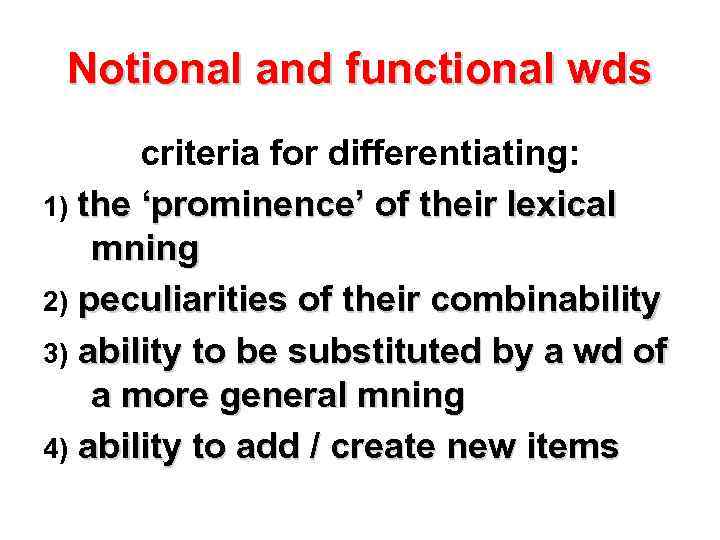 Notional and functional wds

criteria for differentiating:

1) the ‘prominence’ of their lexical mning

2) peculiarities of their combinability

3) ability to be substituted by a wd of a more general mning

4) ability to add / create new items